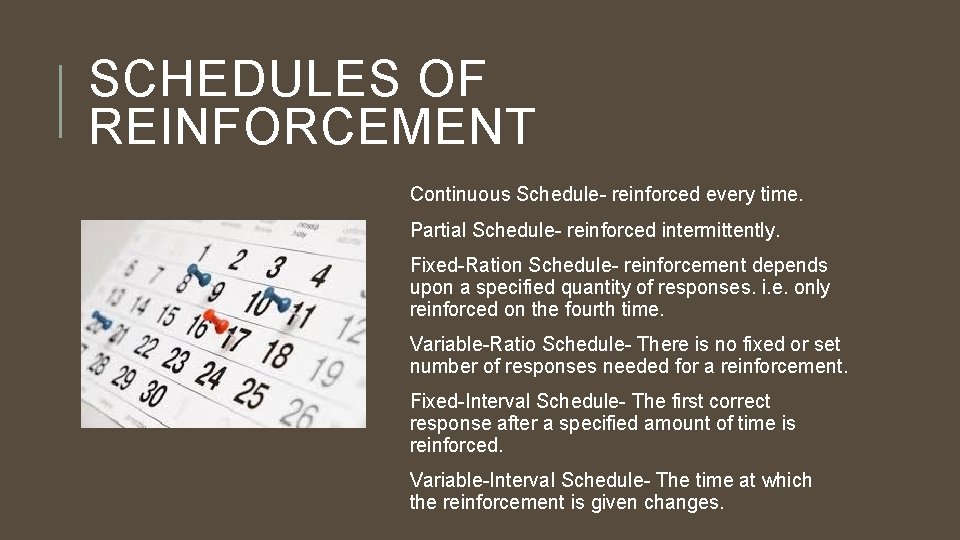 SCHEDULES OF REINFORCEMENT

1 2 3 4
6 7 8 9 10 11 12
13 14 15 16 17 18 19
20 21 22 23 24 25 26
28 29 30

Continuous Schedule- reinforced every time.

Partial Schedule- reinforced intermittently.

Fixed-Ration Schedule- reinforcement depends upon a specified quantity of responses. i.e. only reinforced on the fourth time.

Variable-Ratio Schedule- There is no fixed or set number of responses needed for a reinforcement.

Fixed-Interval Schedule- The first correct response after a specified amount of time is reinforced.

Variable-Interval Schedule- The time at which the reinforcement is given changes.